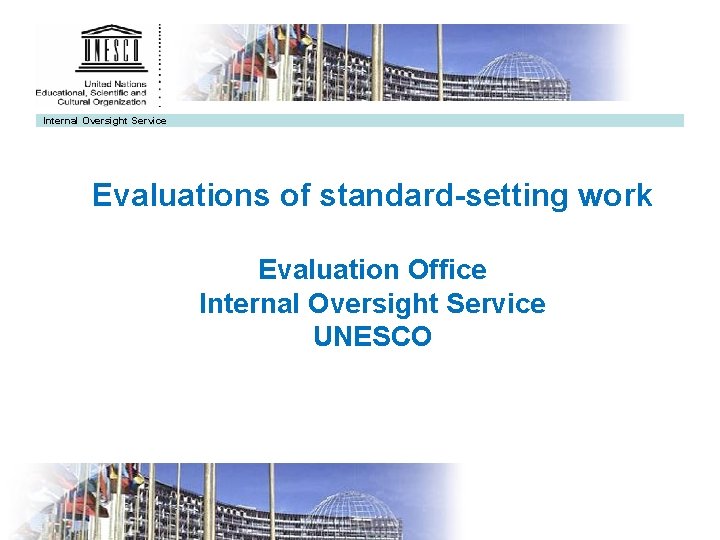 UNESCO

United Nations
Educational, Scientific and
Cultural Organization

Internal Oversight Service

Evaluations of standard-setting work

Evaluation Office
Internal Oversight Service
UNESCO